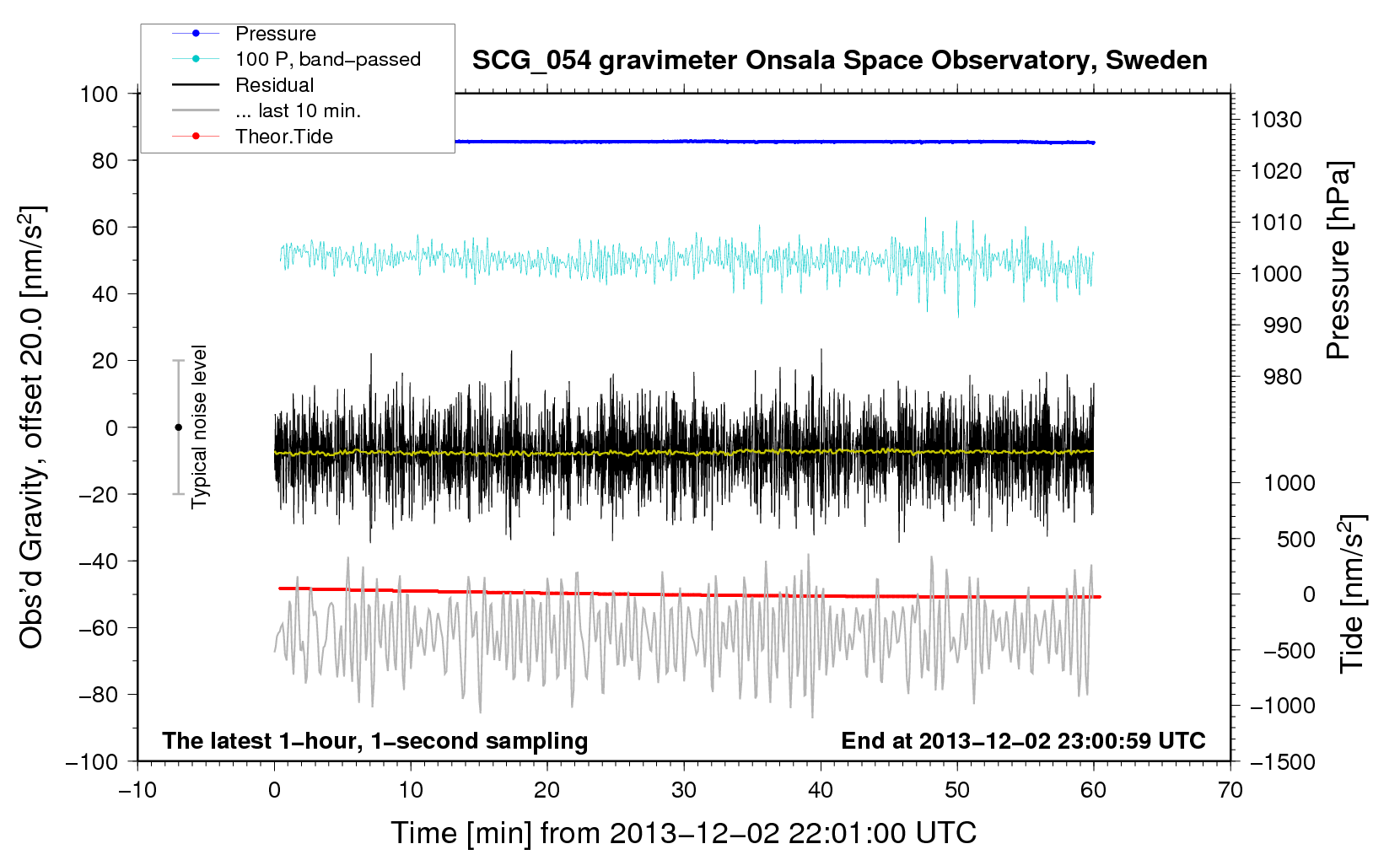 Pressure
100 P, band−passed
Residual
... last 10 min.
Theor.Tide

SCG_054 gravimeter Onsala Space Observatory, Sweden

Obs'd Gravity, offset 20.0 [nm/s$^2$]
100
80
60
40
20
0
−20
−40
−60
−80
−100

Typical noise level

1030
1020
1010
1000
990
980
Pressure [hPa]

1000
500
0
−500
−1000
−1500
Tide [nm/s$^2$]

The latest 1−hour, 1−second sampling
End at 2013−12−02 23:00:59 UTC

−10
0
10
20
30
40
50
60
70
Time [min] from 2013−12−02 22:01:00 UTC